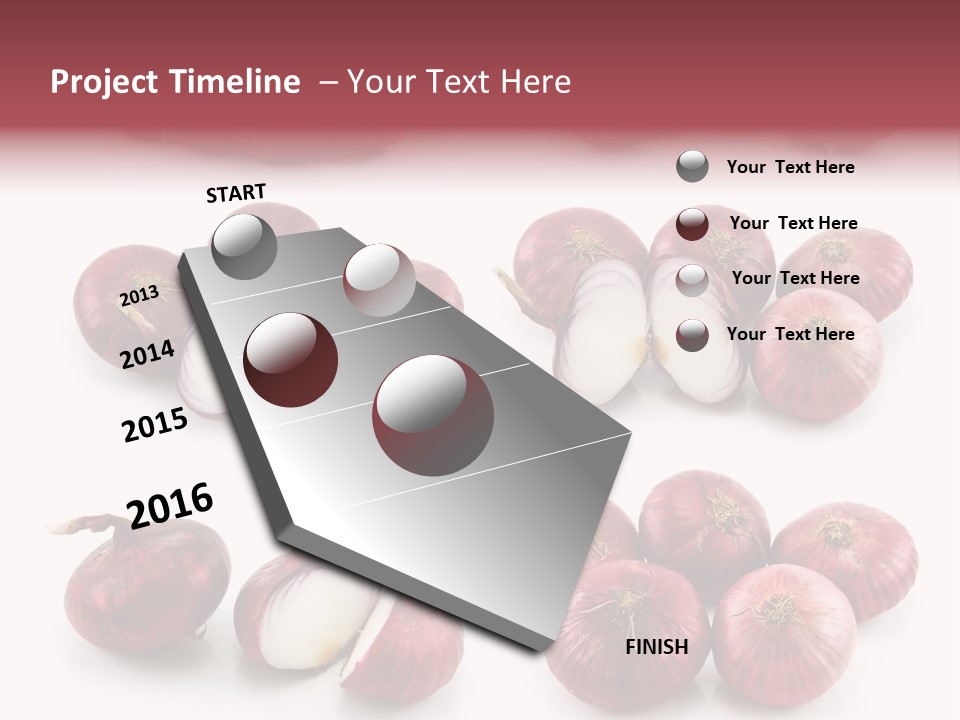 Project Timeline – Your Text Here

START

2013

2014

2015

2016

FINISH

Your Text Here

Your Text Here

Your Text Here

Your Text Here